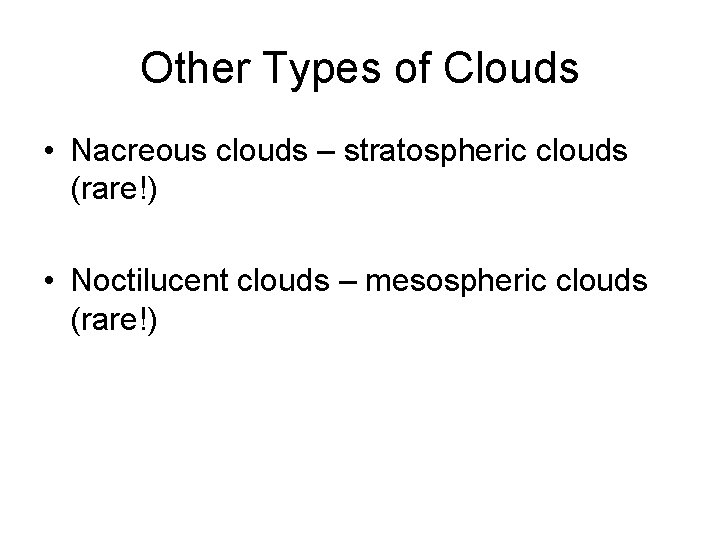 Other Types of Clouds

• Nacreous clouds – stratospheric clouds (rare!)

• Noctilucent clouds – mesospheric clouds (rare!)